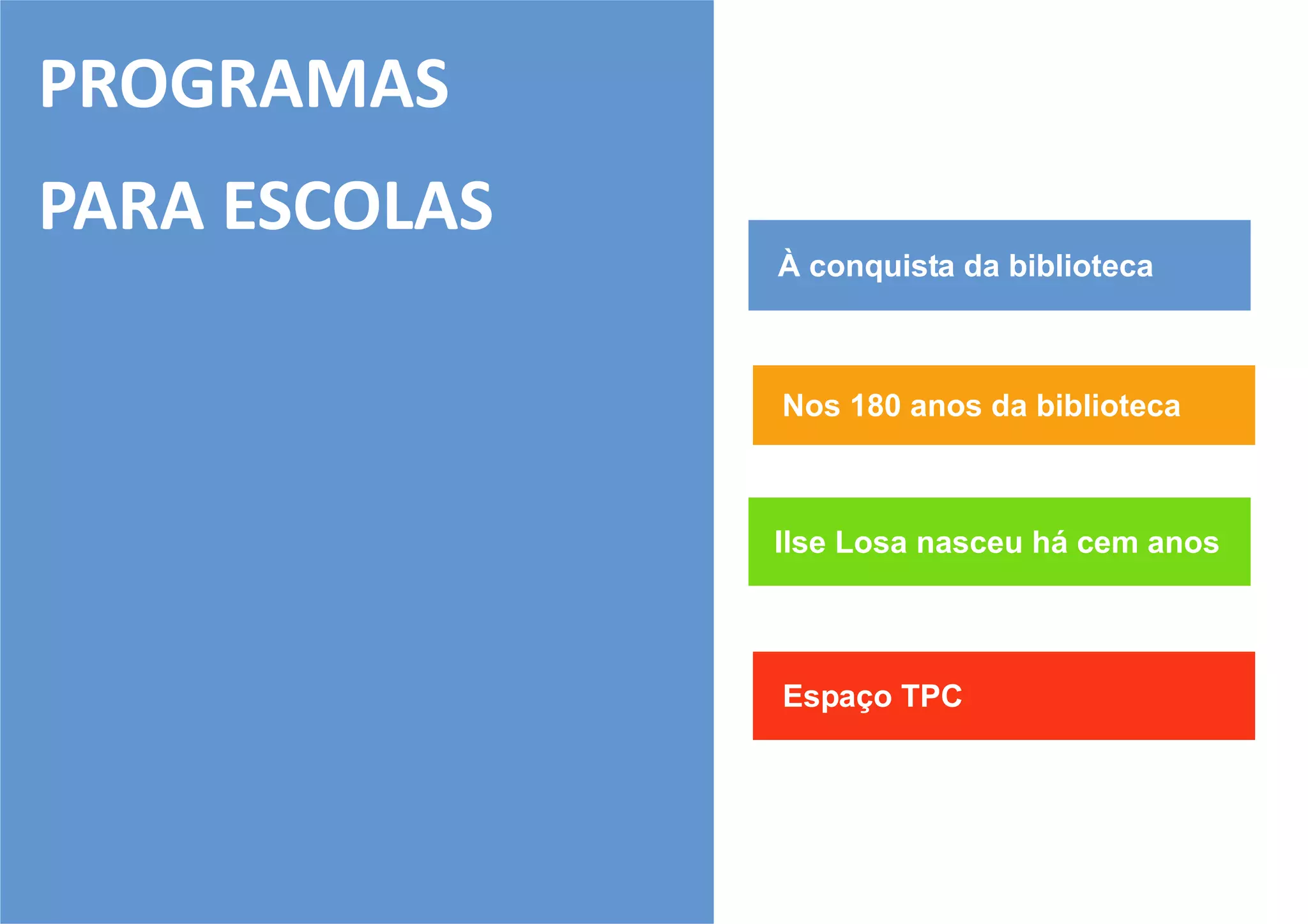 PROGRAMAS

PARA ESCOLAS

À conquista da biblioteca

Nos 180 anos da biblioteca

Ilse Losa nasceu há cem anos

Espaço TPC